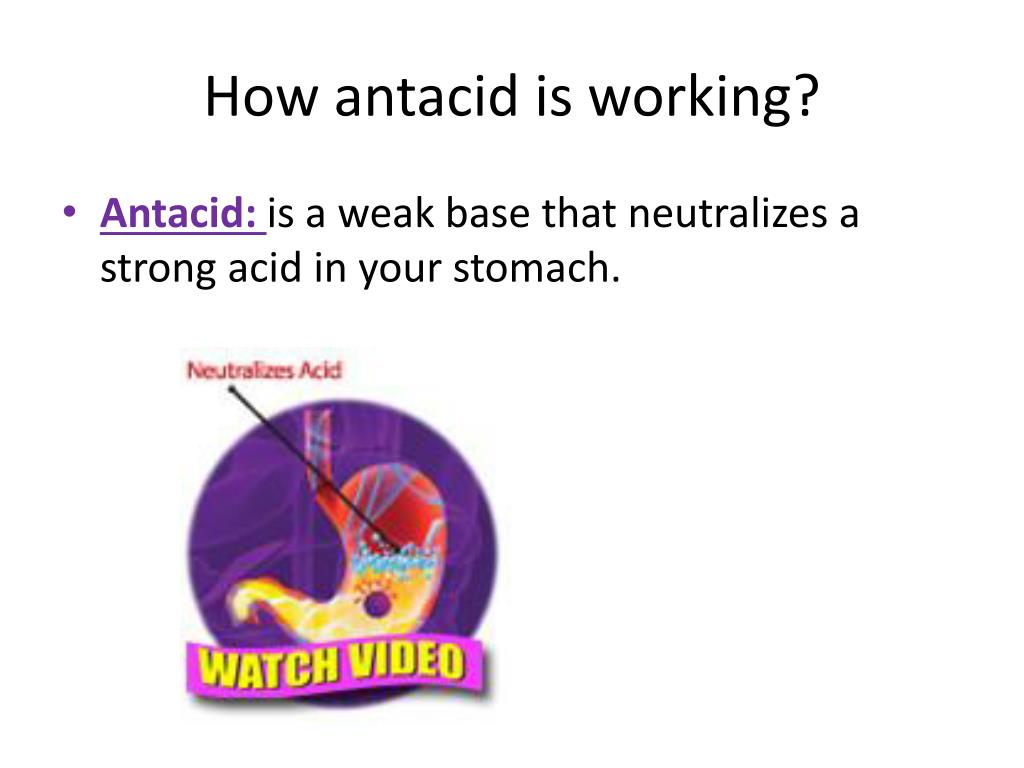 How antacid is working?

• Antacid: is a weak base that neutralizes a strong acid in your stomach.

Neutralizes Acid

WATCH VIDEO